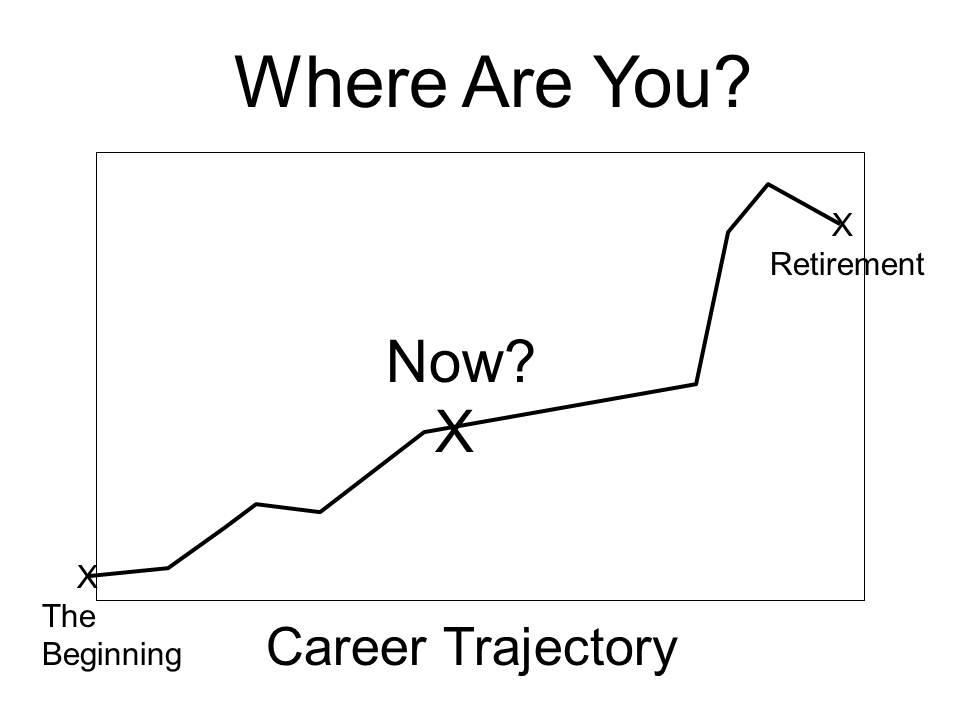 Where Are You?

X
Retirement

Now?

X

X
The Beginning

Career Trajectory